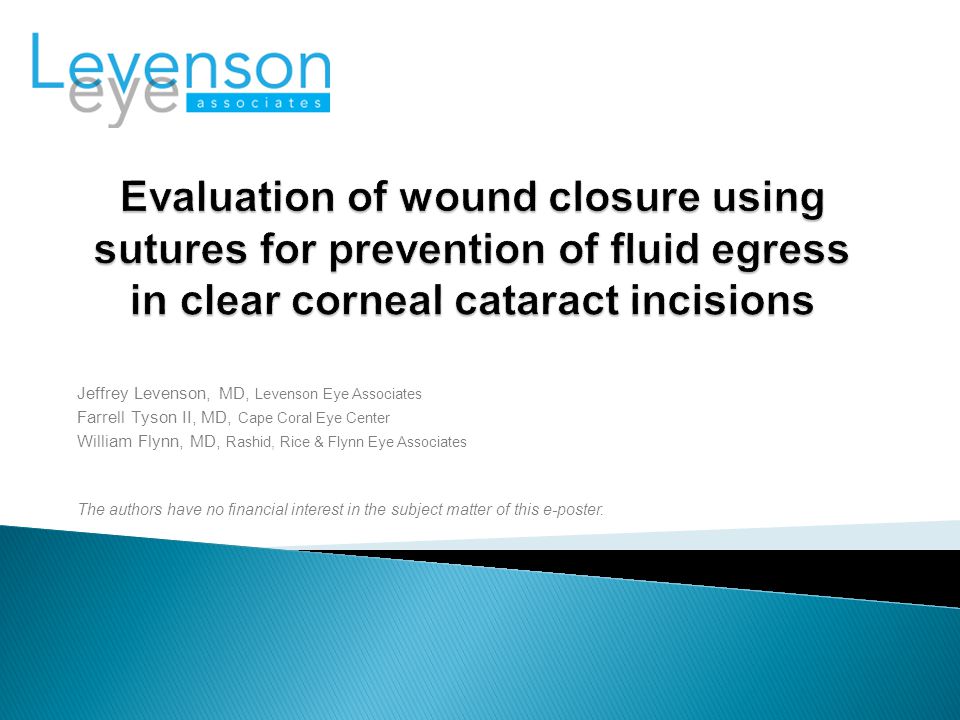 Levenson eye associates

Evaluation of wound closure using sutures for prevention of fluid egress in clear corneal cataract incisions

Jeffrey Levenson, MD, Levenson Eye Associates
Farrell Tyson II, MD, Cape Coral Eye Center
William Flynn, MD, Rashid, Rice & Flynn Eye Associates

The authors have no financial interest in the subject matter of this e-poster.